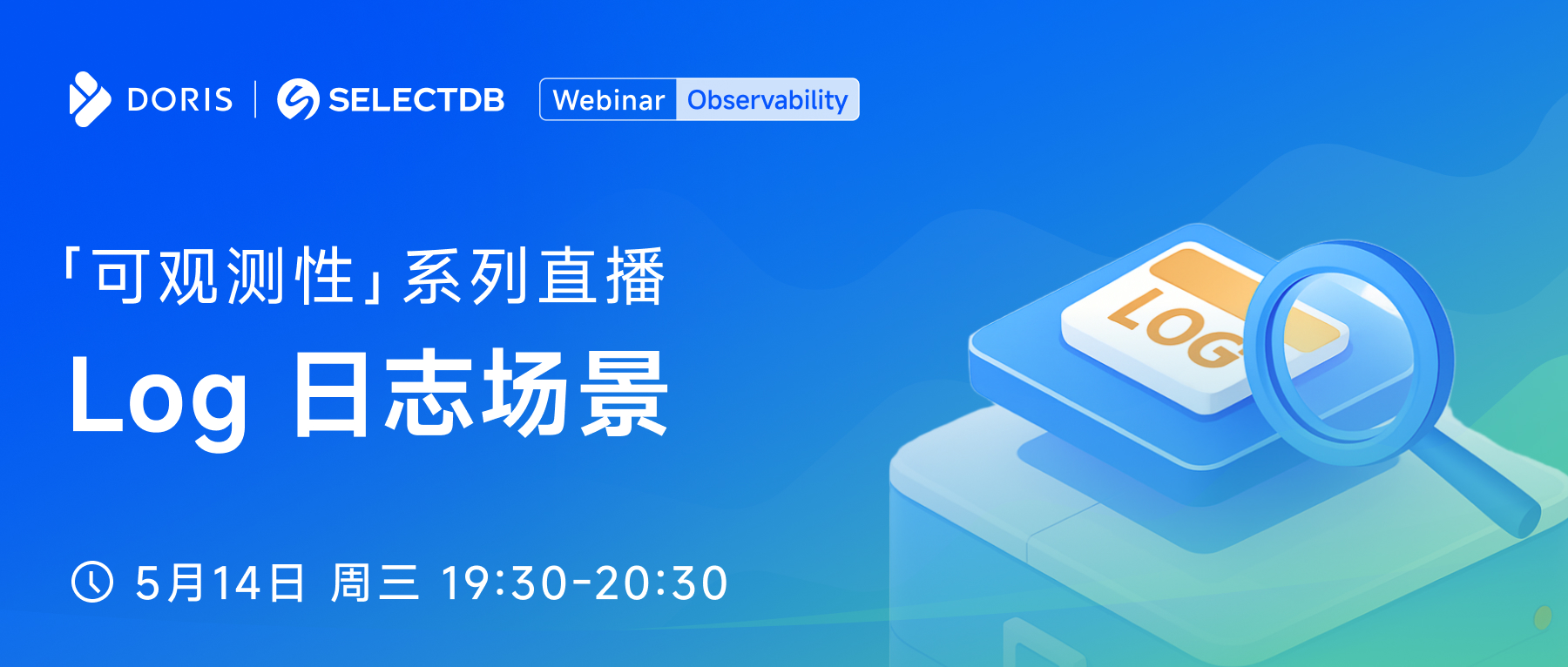 DORIS | SELECTDB Webinar Observability

「可观测性」系列直播

Log 日志场景

5月14日 周三 19:30-20:30

LOG